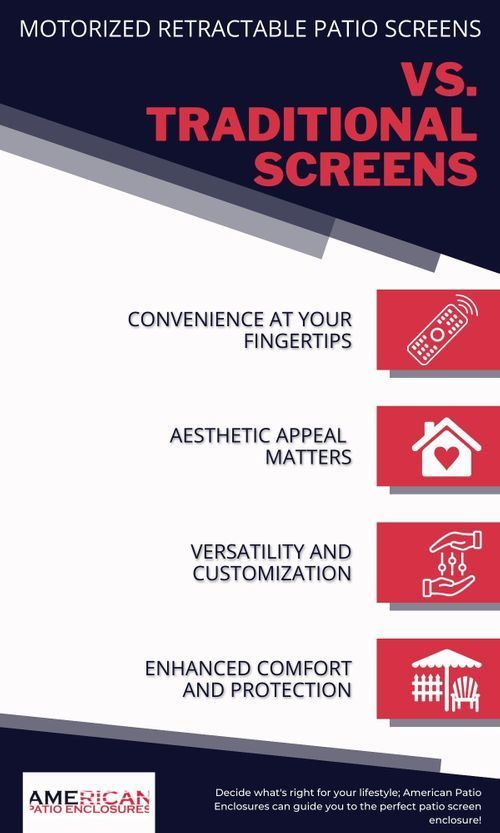 MOTORIZED RETRACTABLE PATIO SCREENS

VS. TRADITIONAL SCREENS

CONVENIENCE AT YOUR FINGERTIPS

AESTHETIC APPEAL MATTERS

VERSATILITY AND CUSTOMIZATION

ENHANCED COMFORT AND PROTECTION

AMERICAN PATIO ENCLOSURES

Decide what's right for your lifestyle; American Patio Enclosures can guide you to the perfect patio screen enclosure!